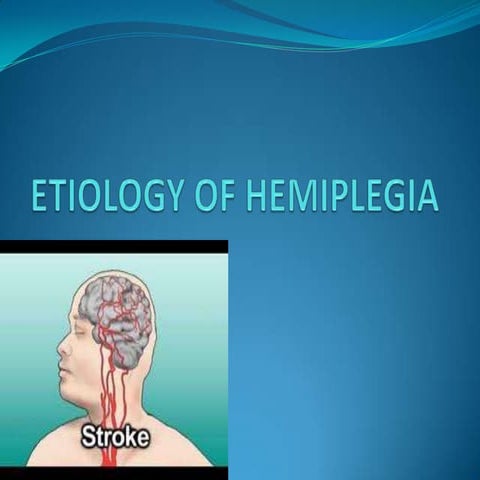 ETIOLOGY OF HEMIPLEGIA

Stroke